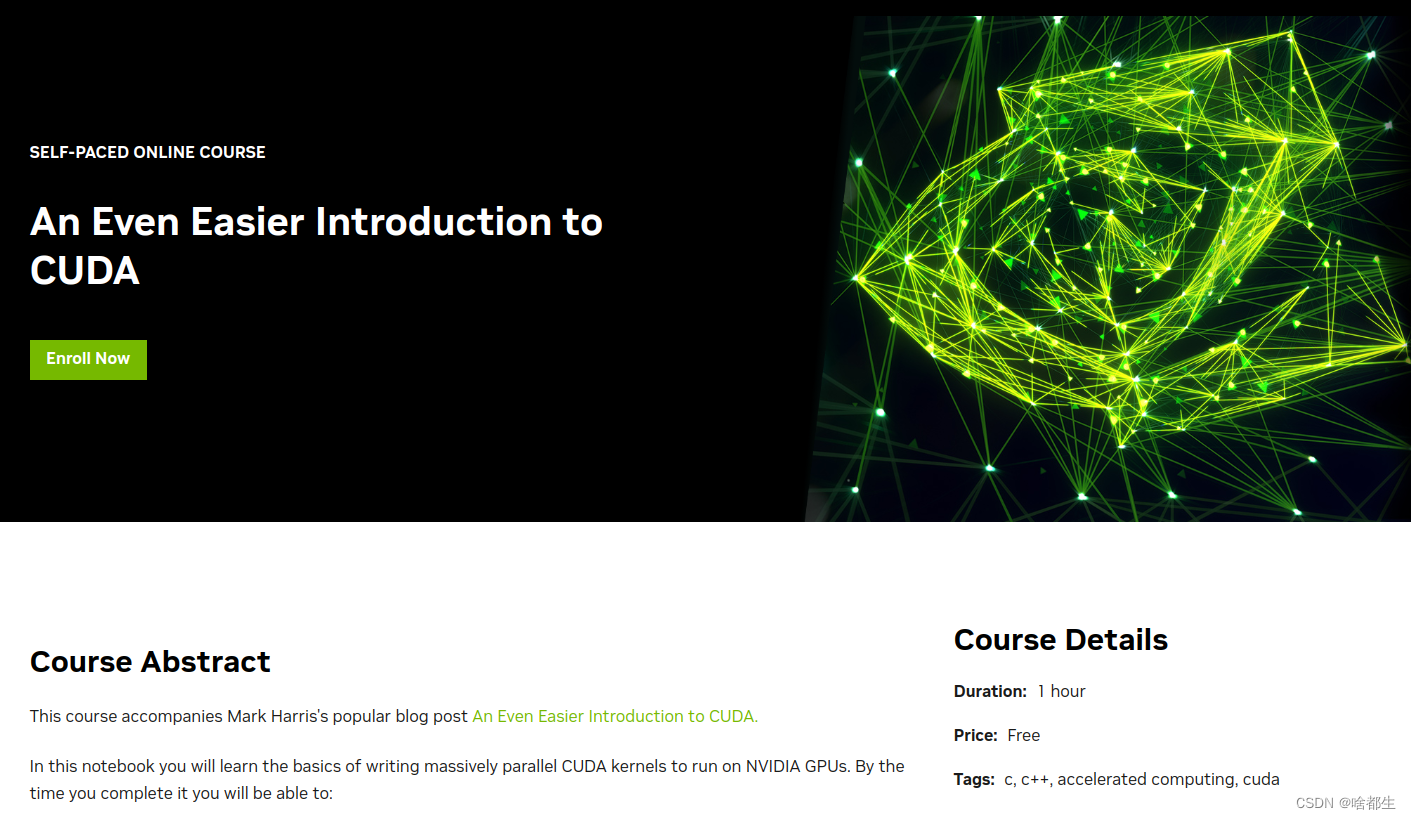 SELF-PACED ONLINE COURSE

An Even Easier Introduction to CUDA

Enroll Now

Course Abstract

This course accompanies Mark Harris's popular blog post An Even Easier Introduction to CUDA.

In this notebook you will learn the basics of writing massively parallel CUDA kernels to run on NVIDIA GPUs. By the time you complete it you will be able to:

Course Details

Duration: 1 hour

Price: Free

Tags: c, c++, accelerated computing, cuda

CSDN @啥都生